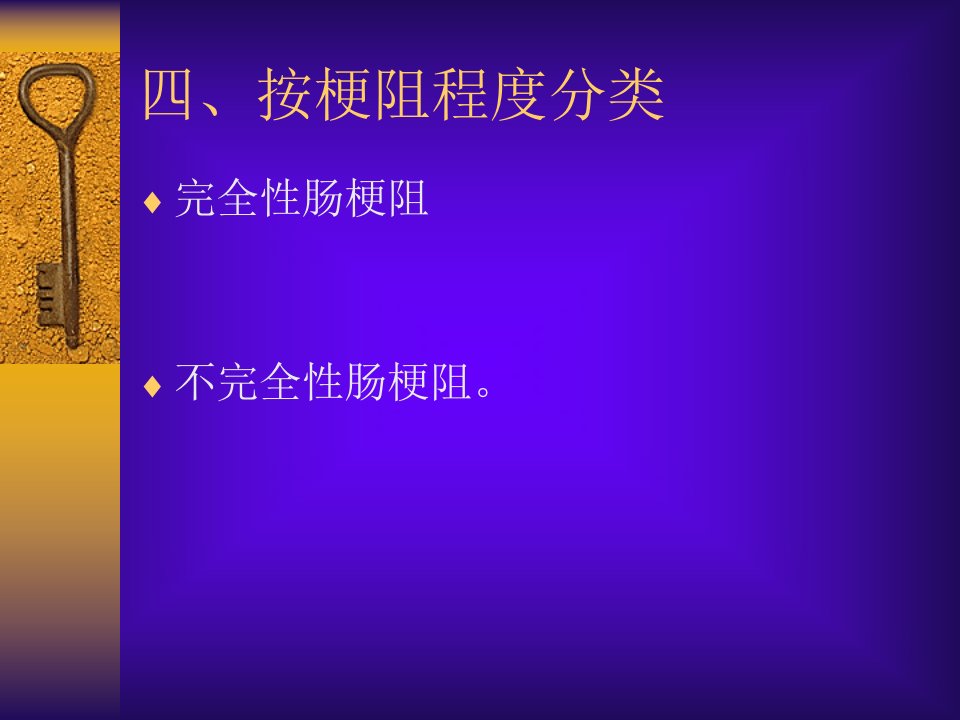 四、按梗阻程度分类

♦ 完全性肠梗阻

♦ 不完全性肠梗阻。